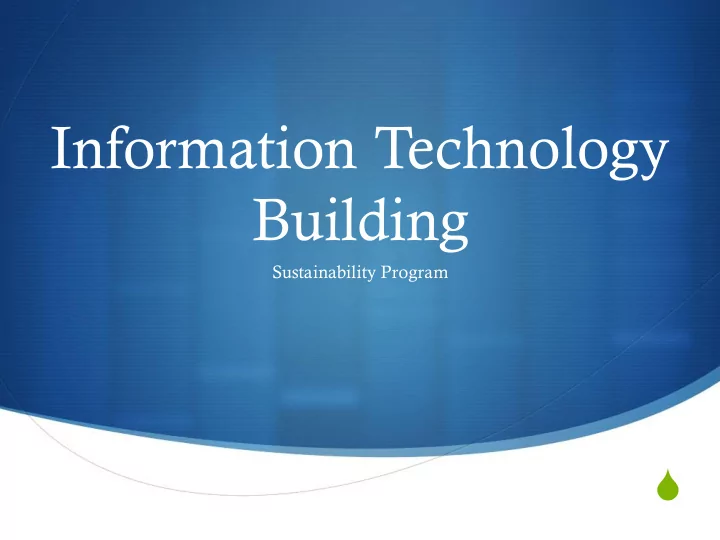 Information Technology Building

Sustainability Program